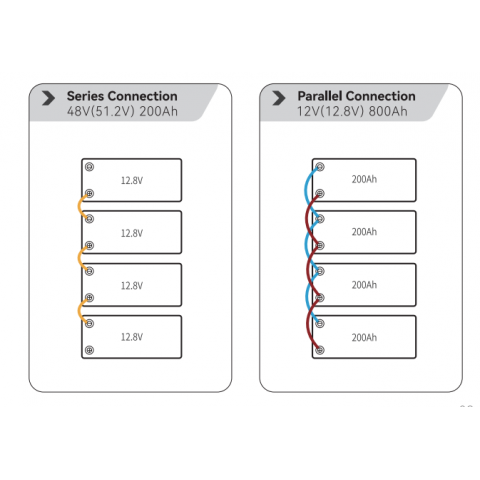 Series Connection
48V(51.2V) 200Ah

12.8V

12.8V

12.8V

12.8V

Parallel Connection
12V(12.8V) 800Ah

200Ah

200Ah

200Ah

200Ah